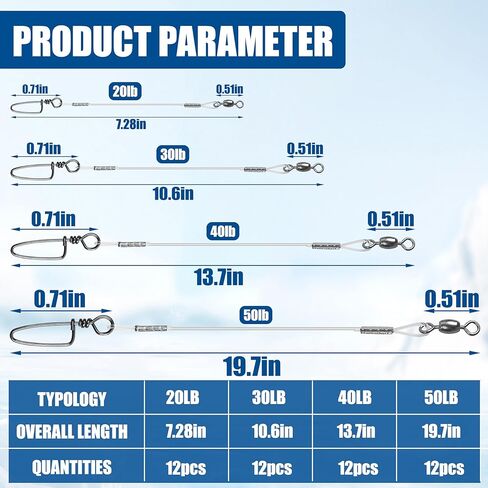 PRODUCT PARAMETER

0.71in
20lb
0.51in
7.28in

0.71in
30lb
0.51in
10.6in

0.71in
40lb
0.51in
13.7in

0.71in
50lb
0.51in
19.7in

| TYPOLOGY | 20LB | 30LB | 40LB | 50LB |
|---|---|---|---|---|
| OVERALL LENGTH | 7.28in | 10.6in | 13.7in | 19.7in |
| QUANTITIES | 12pcs | 12pcs | 12pcs | 12pcs |